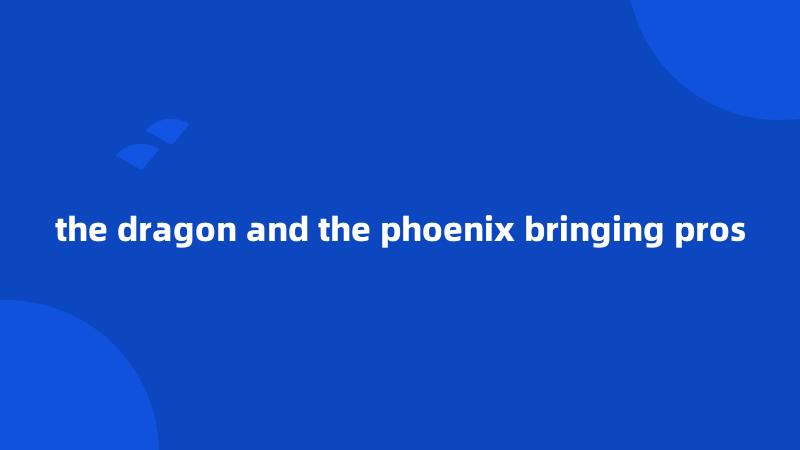 the dragon and the phoenix bringing pros